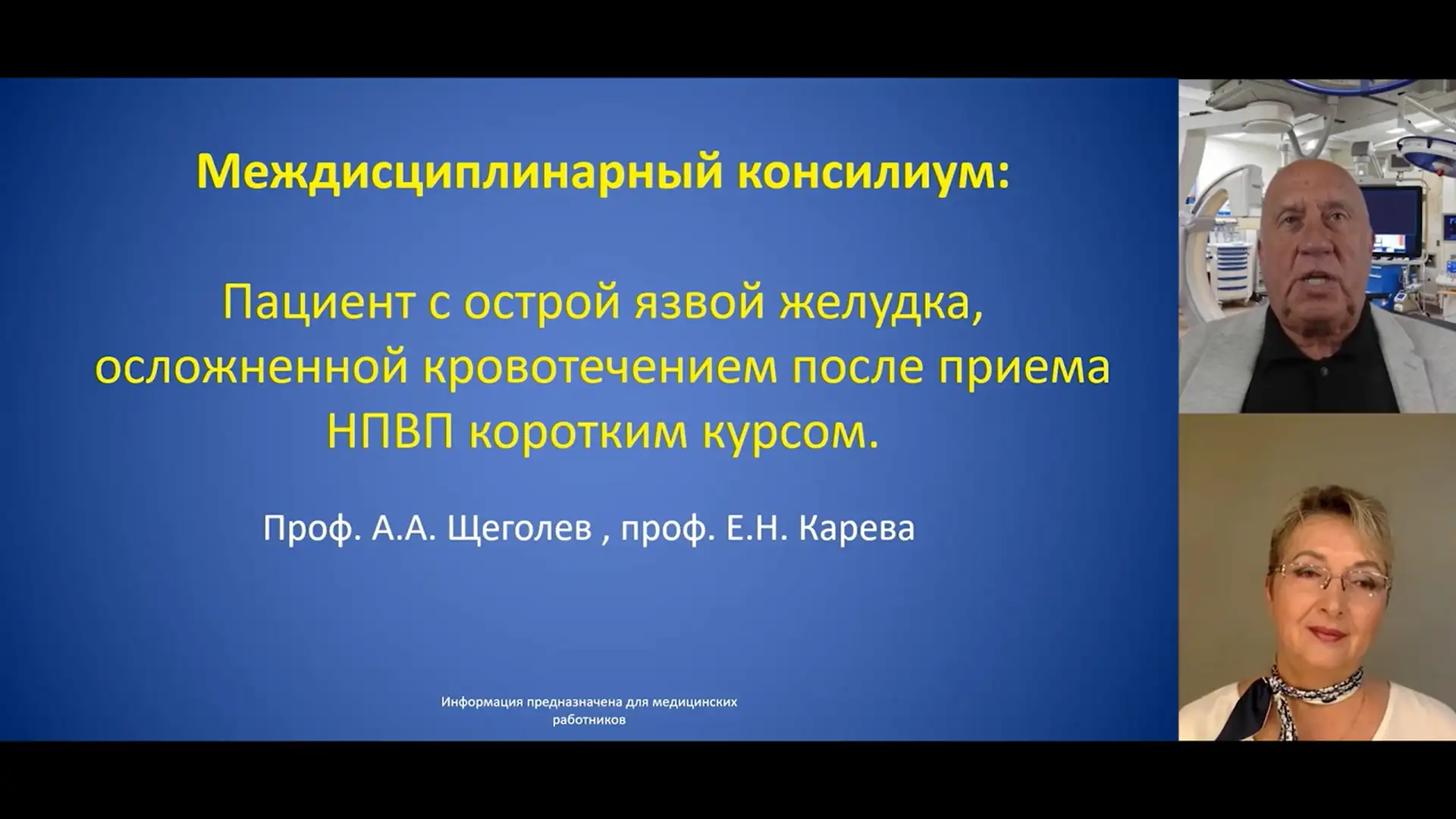 Междисциплинарный консилиум:

Пациент с острой язвой желудка, осложненной кровотечением после приема НПВП коротким курсом.

Проф. А.А. Щеголев , проф. Е.Н. Карева

Информация предназначена для медицинских работников